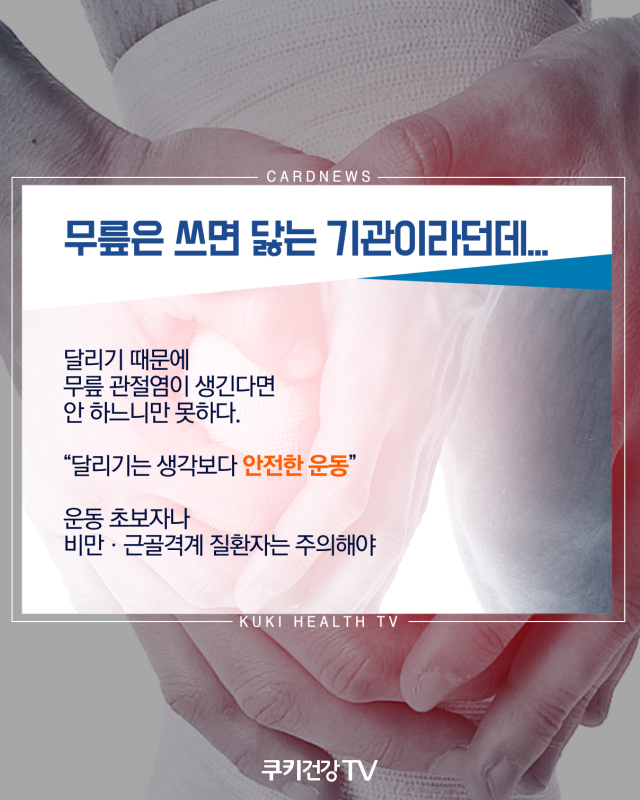 CARDNEWS

무릎은 쓰면 닳는 기관이라던데...

달리기 때문에
무릎 관절염이 생긴다면
안 하느니만 못하다.

“달리기는 생각보다 안전한 운동”

운동 초보자나
비만 · 근골격계 질환자는 주의해야

KUKI HEALTH TV

쿠키건강TV